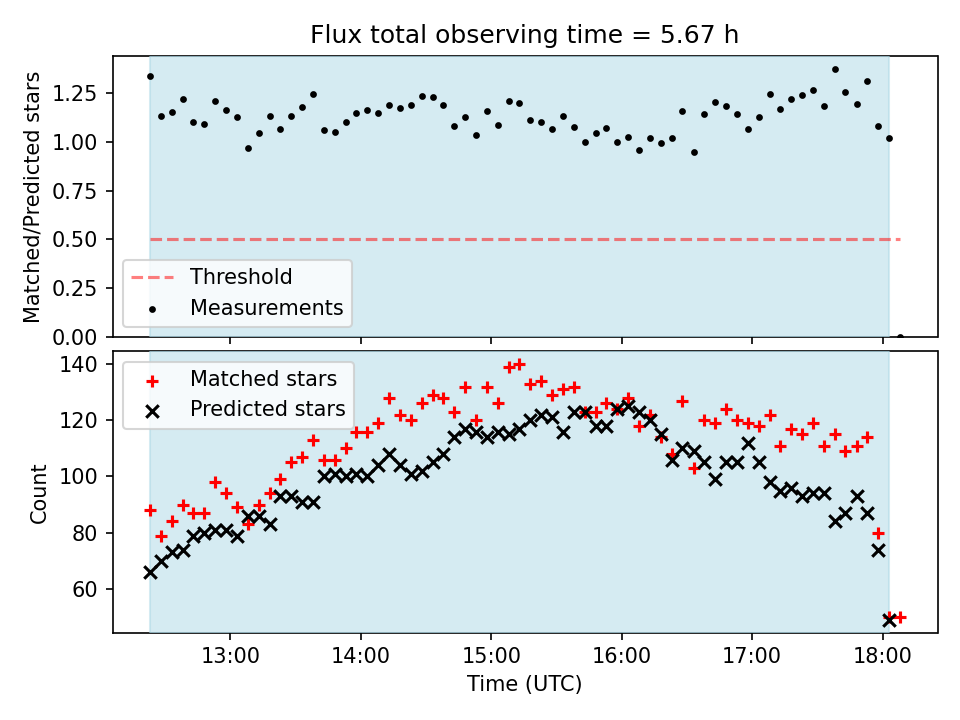 Flux total observing time = 5.67 h

Matched/Predicted stars

1.25
1.00
0.75
0.50
0.25
0.00

Threshold
Measurements

Count

140
120
100
80
60

Matched stars
Predicted stars

13:00
14:00
15:00
16:00
17:00
18:00

Time (UTC)